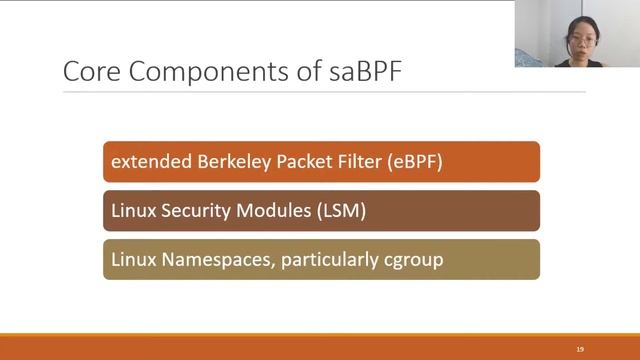 Core Components of saBPF

extended Berkeley Packet Filter (eBPF)

Linux Security Modules (LSM)

Linux Namespaces, particularly cgroup

19